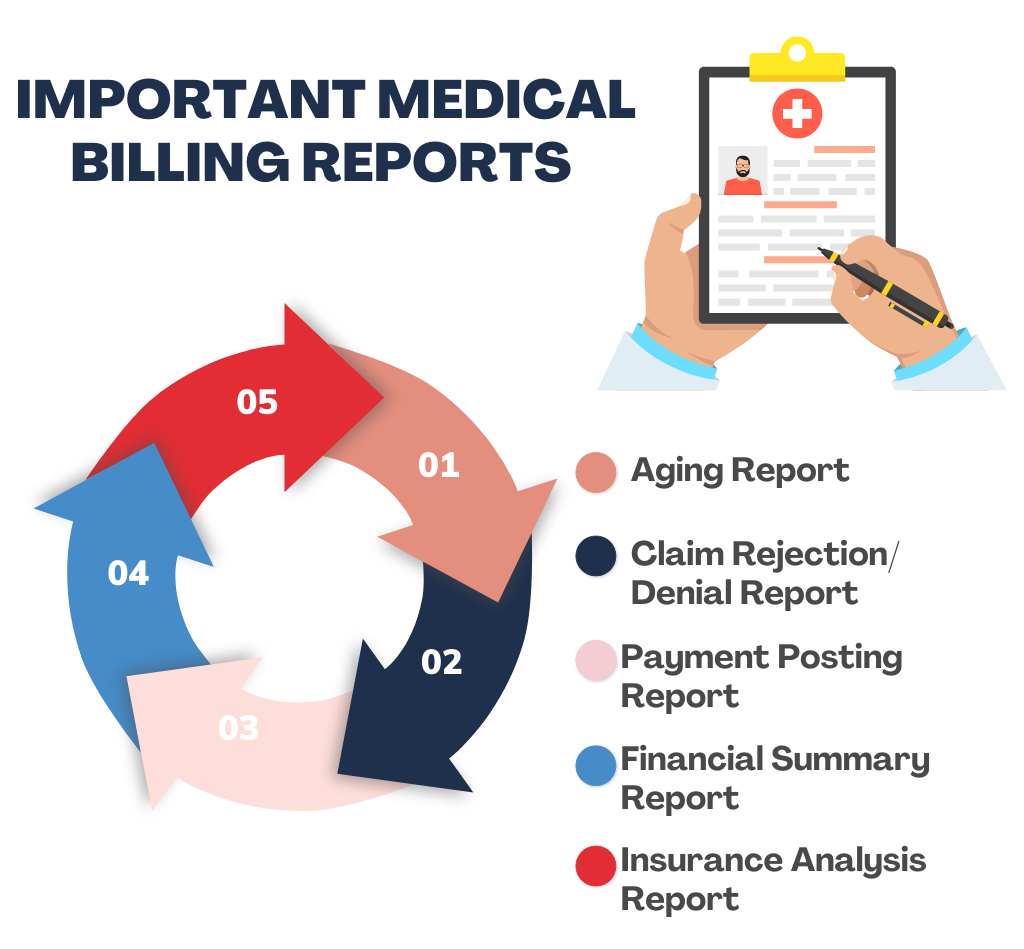 IMPORTANT MEDICAL BILLING REPORTS

05

01

04

02

03

Aging Report

Claim Rejection/ Denial Report

Payment Posting Report

Financial Summary Report

Insurance Analysis Report